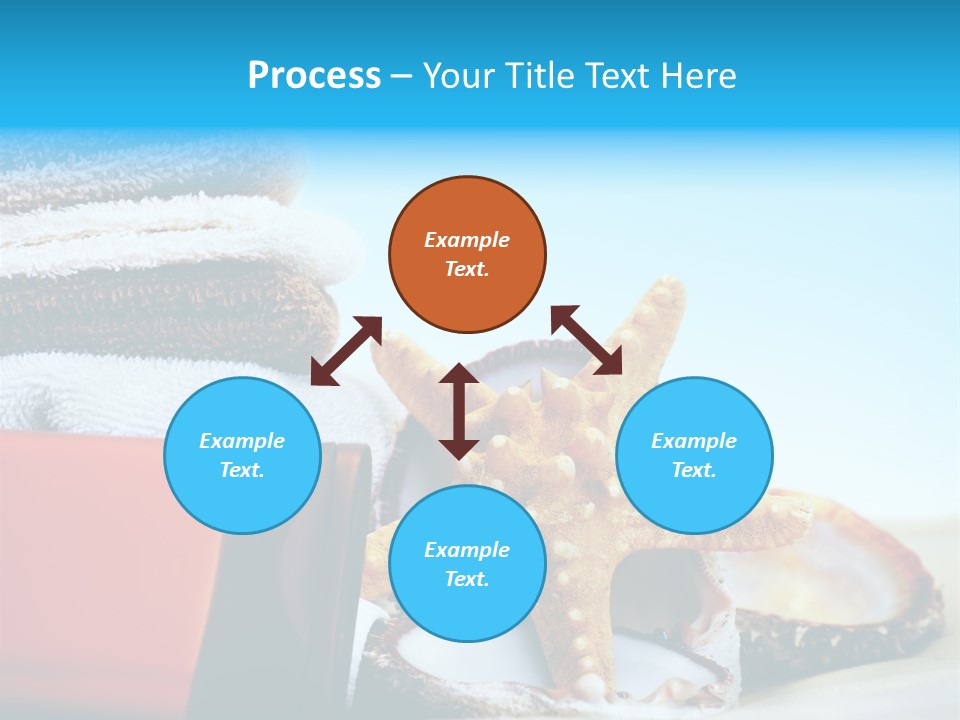 Process – Your Title Text Here

Example Text.

Example Text.

Example Text.

Example Text.